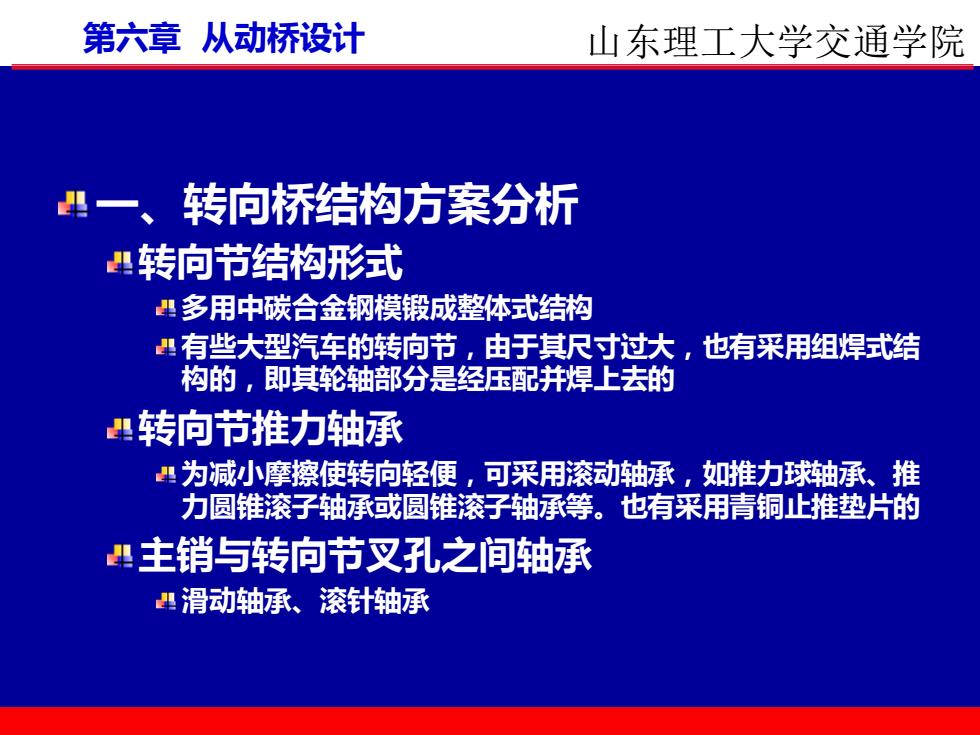 第六章 从动桥设计

山东理工大学交通学院

一、转向桥结构方案分析

转向节结构形式

多用中碳合金钢模锻成整体式结构

有些大型汽车的转向节，由于其尺寸过大，也有采用组焊式结构的，即其轮轴部分是经压配并焊上去的

转向节推力轴承

为减小摩擦使转向轻便，可采用滚动轴承，如推力球轴承、推力圆锥滚子轴承或圆锥滚子轴承等。也有采用青铜止推垫片的

主销与转向节叉孔之间轴承

滑动轴承、滚针轴承